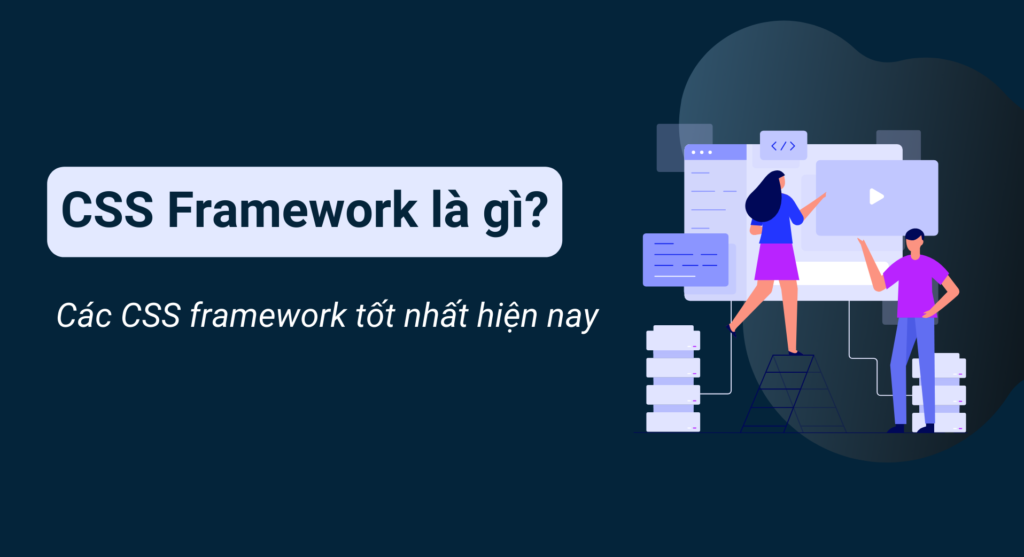 CSS Framework là gì?

Các CSS framework tốt nhất hiện nay

</>